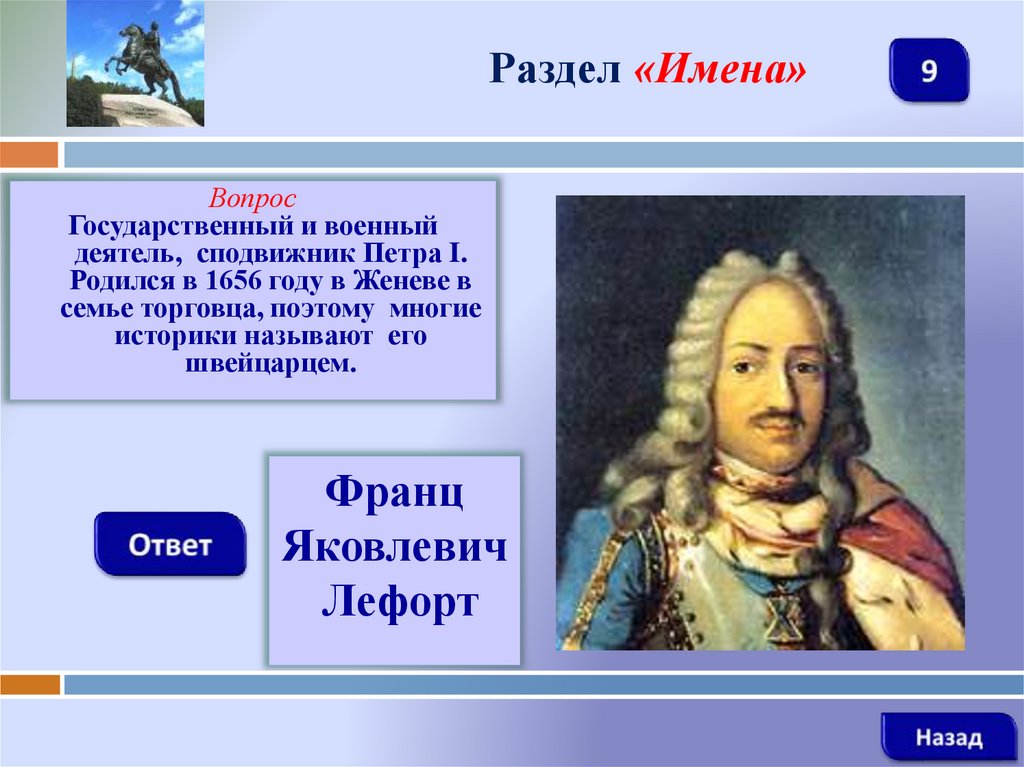 Раздел «Имена»

9

Вопрос
Государственный и военный деятель, сподвижник Петра I. Родился в 1656 году в Женеве в семье торговца, поэтому многие историки называют его швейцарцем.

Ответ

Франц Яковлевич Лефорт

Назад